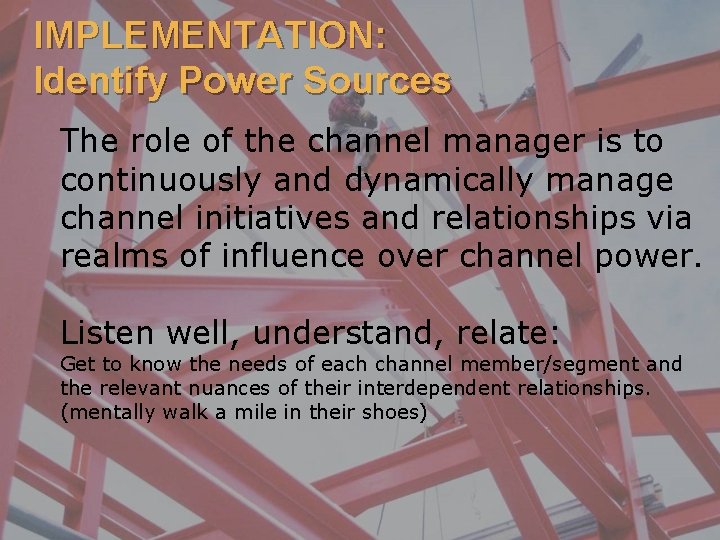 IMPLEMENTATION:
Identify Power Sources

The role of the channel manager is to continuously and dynamically manage channel initiatives and relationships via realms of influence over channel power.

Listen well, understand, relate:
Get to know the needs of each channel member/segment and the relevant nuances of their interdependent relationships. (mentally walk a mile in their shoes)